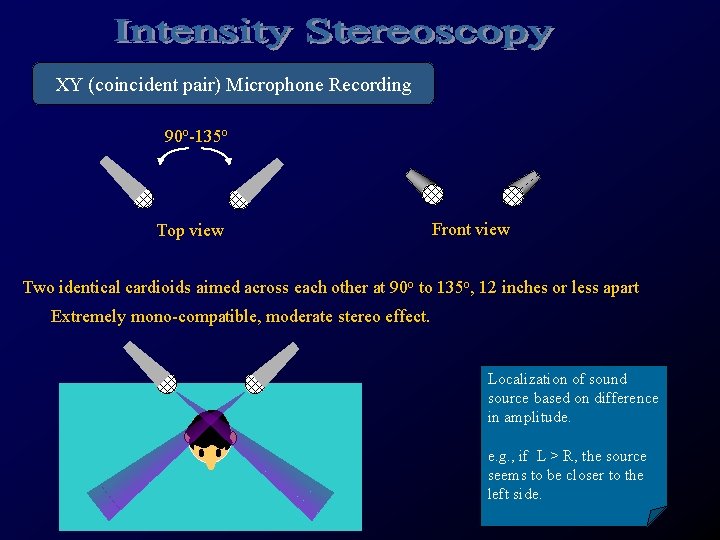 Intensity Stereoscopy

XY (coincident pair) Microphone Recording

$90^o$-$135^o$

Top view

Front view

Two identical cardioids aimed across each other at $90^o$ to $135^o$, 12 inches or less apart

Extremely mono-compatible, moderate stereo effect.

Localization of sound source based on difference in amplitude.

e.g., if L > R, the source seems to be closer to the left side.